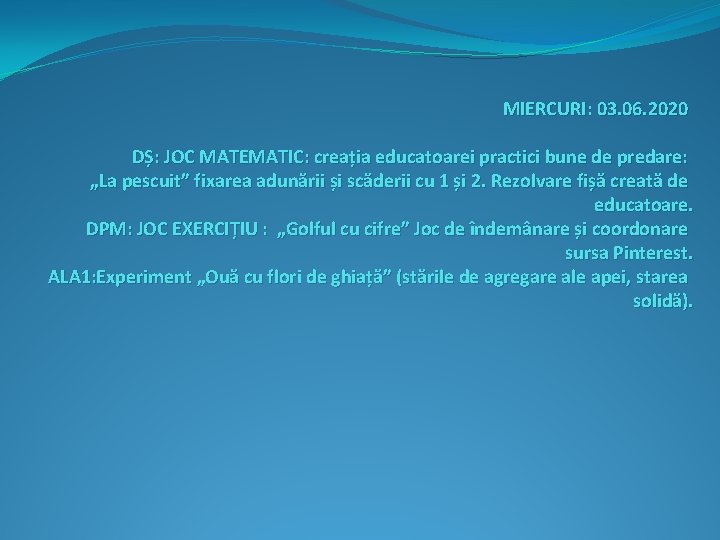 MIERCURI: 03.06.2020

DȘ: JOC MATEMATIC: creația educatoarei practici bune de predare: „La pescuit” fixarea adunării și scăderii cu 1 și 2. Rezolvare fișă creată de educatoare.
DPM: JOC EXERCIȚIU : „Golful cu cifre” Joc de îndemânare și coordonare sursa Pinterest.
ALA1:Experiment „Ouă cu flori de ghiață” (stările de agregare ale apei, starea solidă).